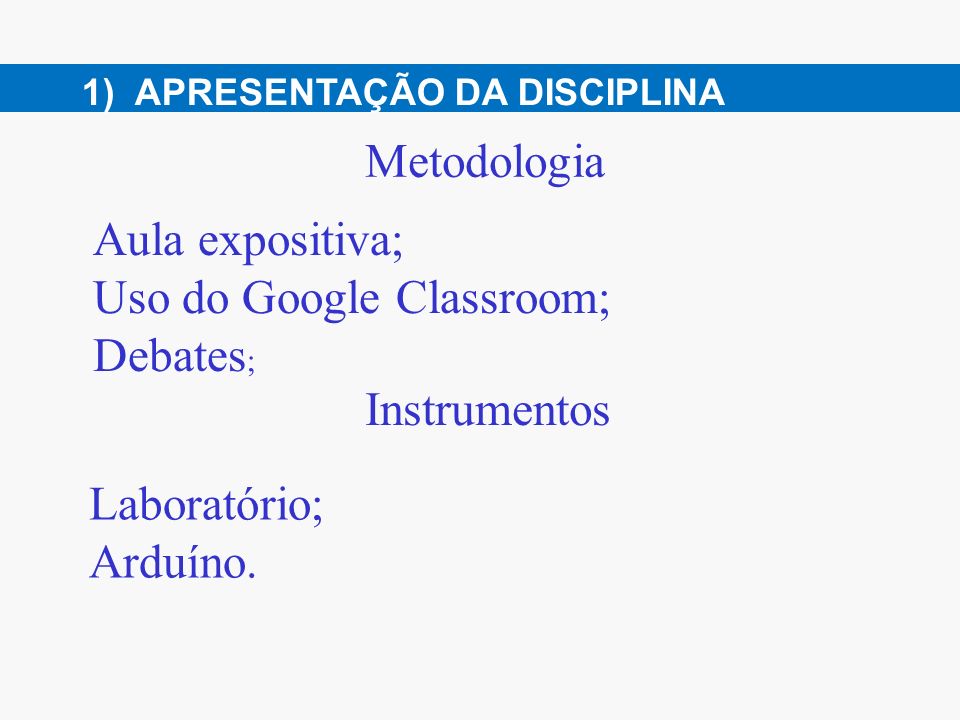 1) APRESENTAÇÃO DA DISCIPLINA

Metodologia

Aula expositiva;
Uso do Google Classroom;
Debates;

Instrumentos

Laboratório;
Arduíno.